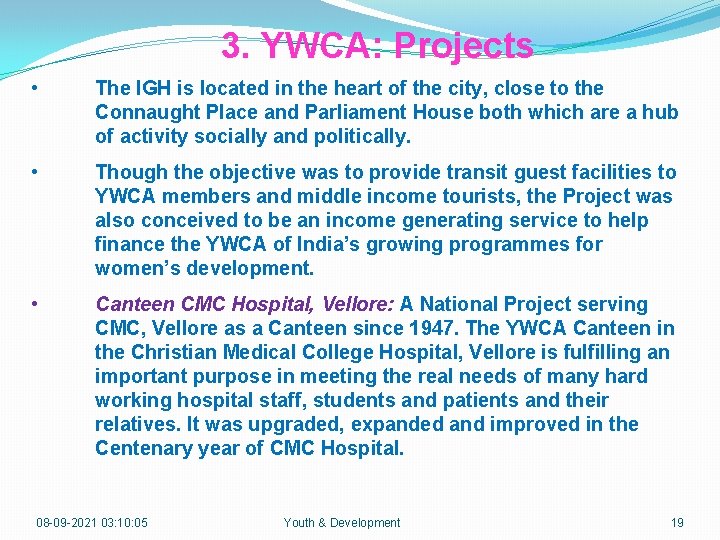 3. YWCA: Projects

• The IGH is located in the heart of the city, close to the Connaught Place and Parliament House both which are a hub of activity socially and politically.

• Though the objective was to provide transit guest facilities to YWCA members and middle income tourists, the Project was also conceived to be an income generating service to help finance the YWCA of India's growing programmes for women's development.

• Canteen CMC Hospital, Vellore: A National Project serving CMC, Vellore as a Canteen since 1947. The YWCA Canteen in the Christian Medical College Hospital, Vellore is fulfilling an important purpose in meeting the real needs of many hard working hospital staff, students and patients and their relatives. It was upgraded, expanded and improved in the Centenary year of CMC Hospital.

08-09-2021 03:10:05 Youth & Development 19